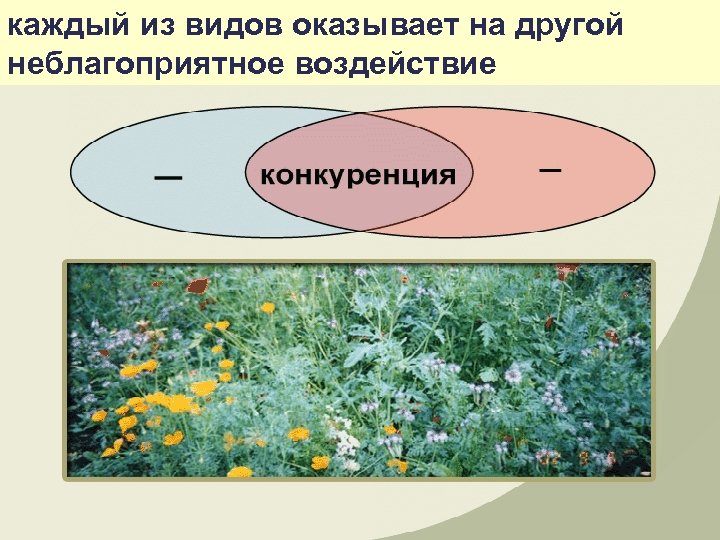 каждый из видов оказывает на другой неблагоприятное воздействие

—

конкуренция

—